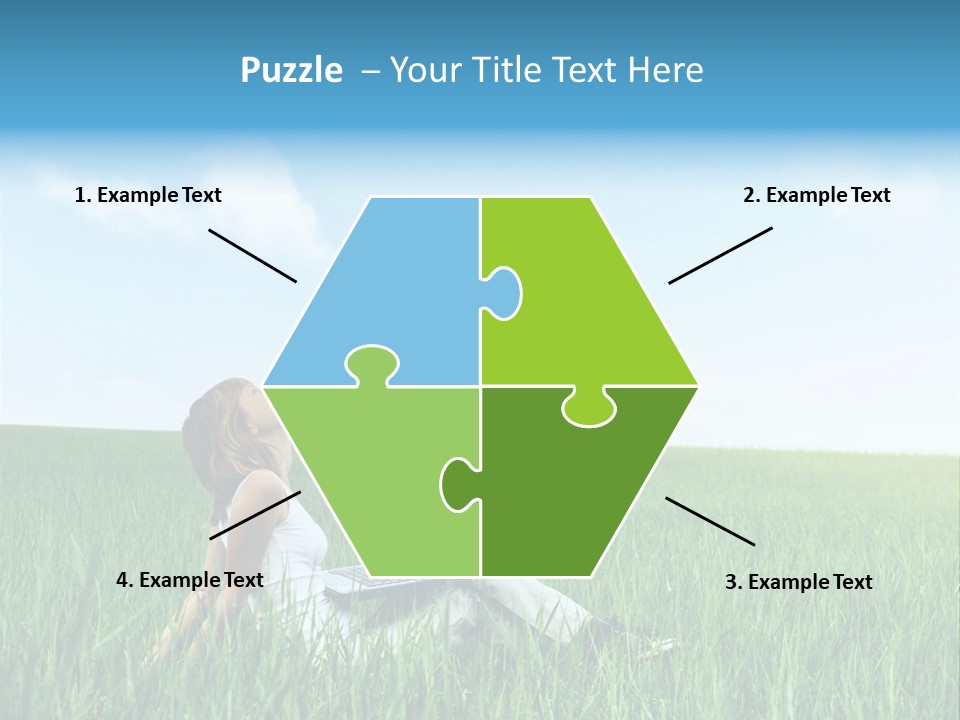 Puzzle – Your Title Text Here

1. Example Text

2. Example Text

4. Example Text

3. Example Text